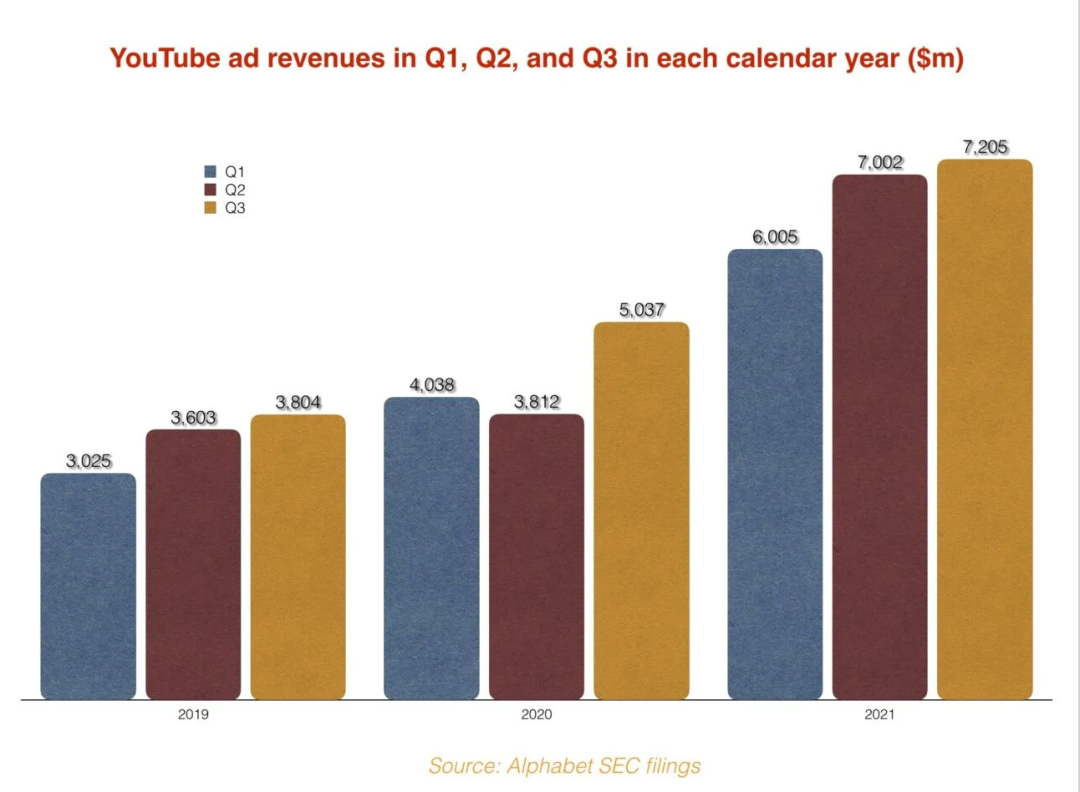 YouTube ad revenues in Q1, Q2, and Q3 in each calendar year ($m)

Q1
Q2
Q3

3,025
3,603
3,804
4,038
3,812
5,037
6,005
7,002
7,205

2019
2020
2021

Source: Alphabet SEC filings